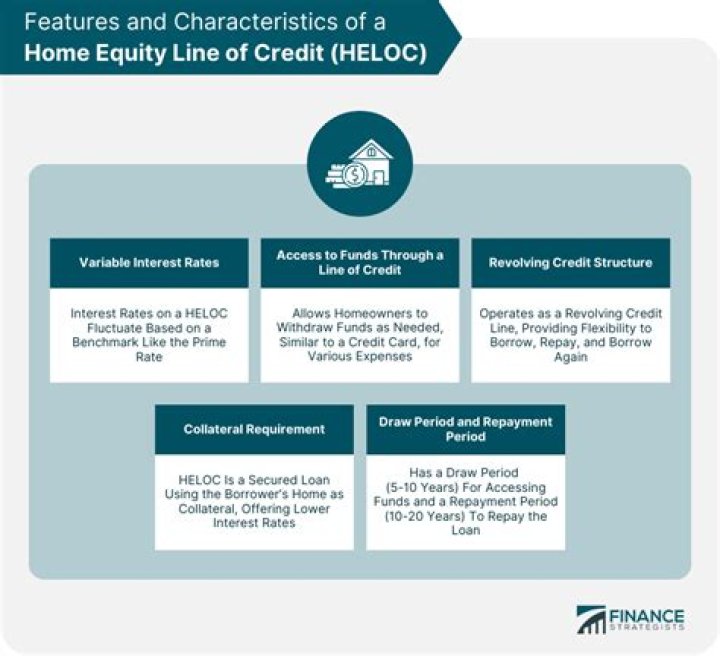 Features and Characteristics of a
Home Equity Line of Credit (HELOC)

Variable Interest Rates

Interest Rates on a HELOC Fluctuate Based on a Benchmark Like the Prime Rate

Access to Funds Through a Line of Credit

Allows Homeowners to Withdraw Funds as Needed, Similar to a Credit Card, for Various Expenses

Revolving Credit Structure

Operates as a Revolving Credit Line, Providing Flexibility to Borrow, Repay, and Borrow Again

Collateral Requirement

HELOC Is a Secured Loan Using the Borrower's Home as Collateral, Offering Lower Interest Rates

Draw Period and Repayment Period

Has a Draw Period (5-10 Years) For Accessing Funds and a Repayment Period (10-20 Years) To Repay the Loan

FINANCE STRATEGISTS